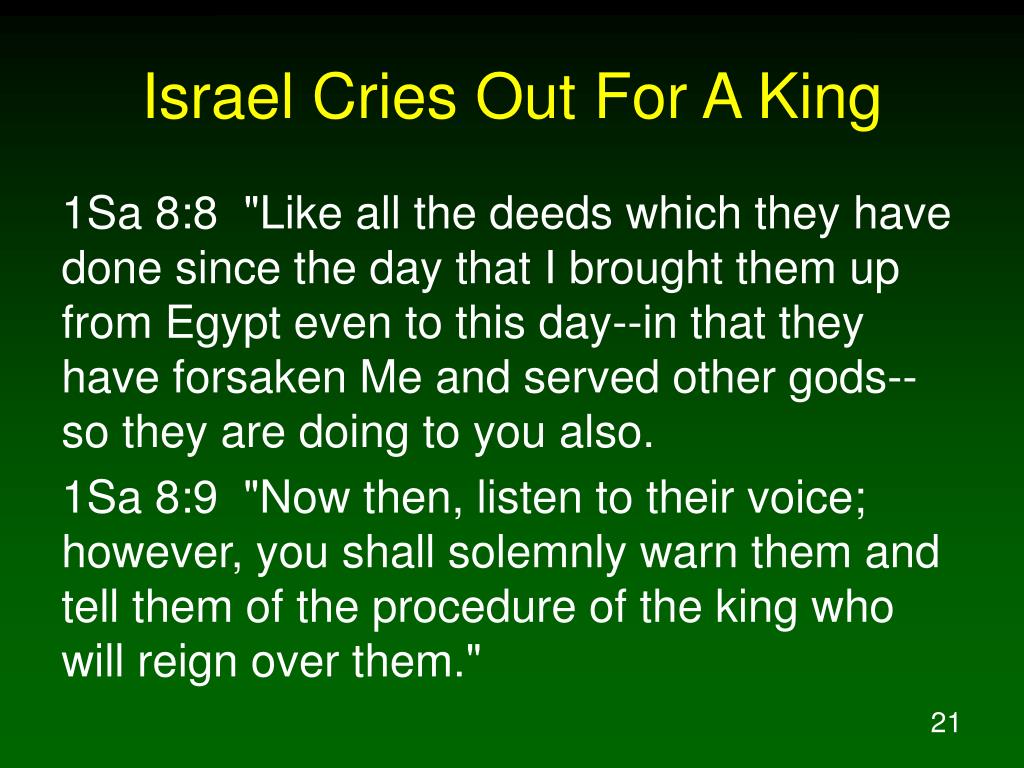 Israel Cries Out For A King

1Sa 8:8 "Like all the deeds which they have done since the day that I brought them up from Egypt even to this day--in that they have forsaken Me and served other gods--so they are doing to you also.

1Sa 8:9 "Now then, listen to their voice; however, you shall solemnly warn them and tell them of the procedure of the king who will reign over them."

21